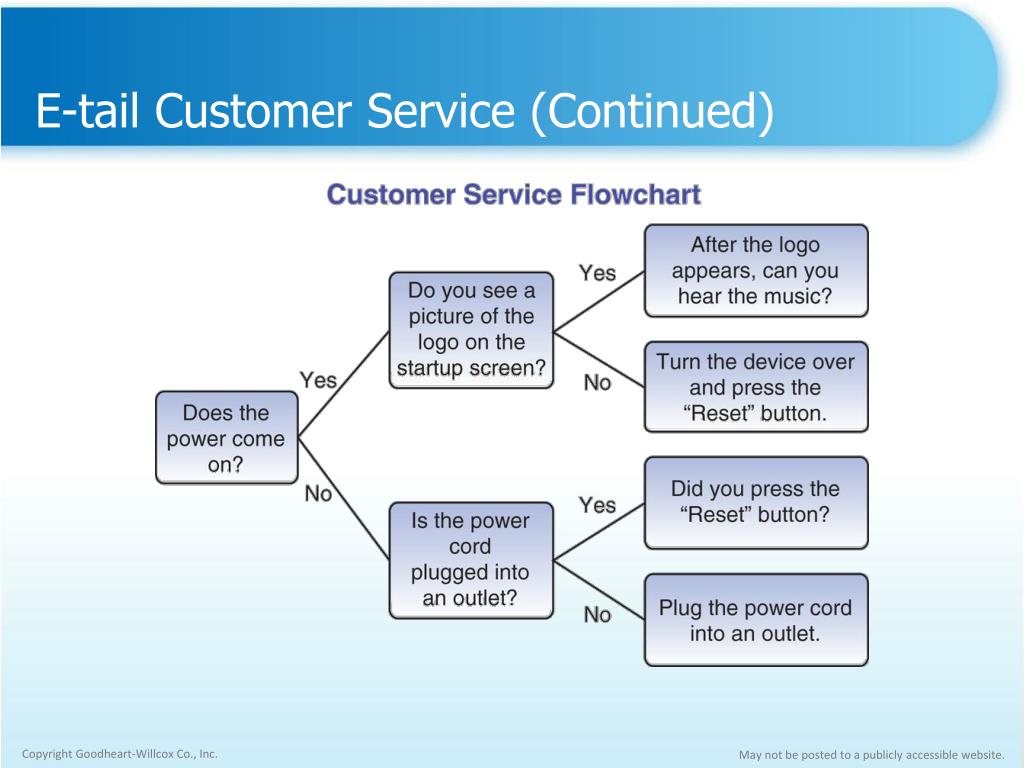 E-tail Customer Service (Continued)

Customer Service Flowchart

Does the power come on?

Yes

Do you see a picture of the logo on the startup screen?

Yes

After the logo appears, can you hear the music?

No

Turn the device over and press the “Reset” button.

No

Is the power cord plugged into an outlet?

Yes

Did you press the “Reset” button?

No

Plug the power cord into an outlet.

Copyright Goodheart-Willcox Co., Inc.

May not be posted to a publicly accessible website.